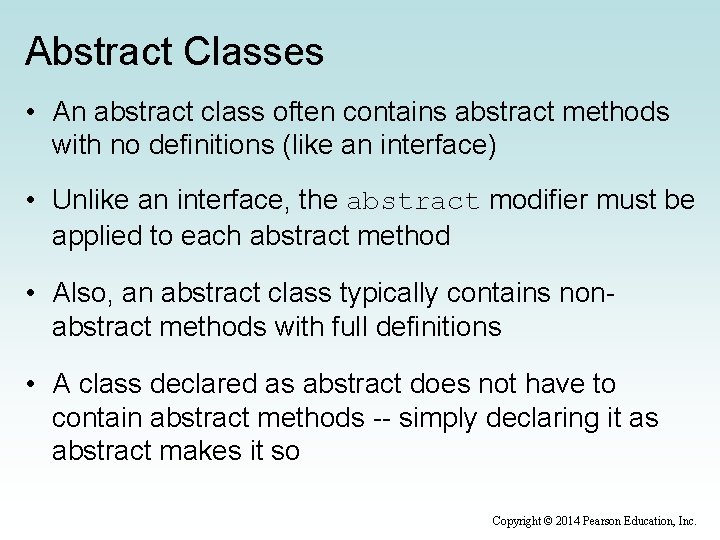 Abstract Classes

• An abstract class often contains abstract methods with no definitions (like an interface)

• Unlike an interface, the abstract modifier must be applied to each abstract method

• Also, an abstract class typically contains non-abstract methods with full definitions

• A class declared as abstract does not have to contain abstract methods -- simply declaring it as abstract makes it so

Copyright © 2014 Pearson Education, Inc.